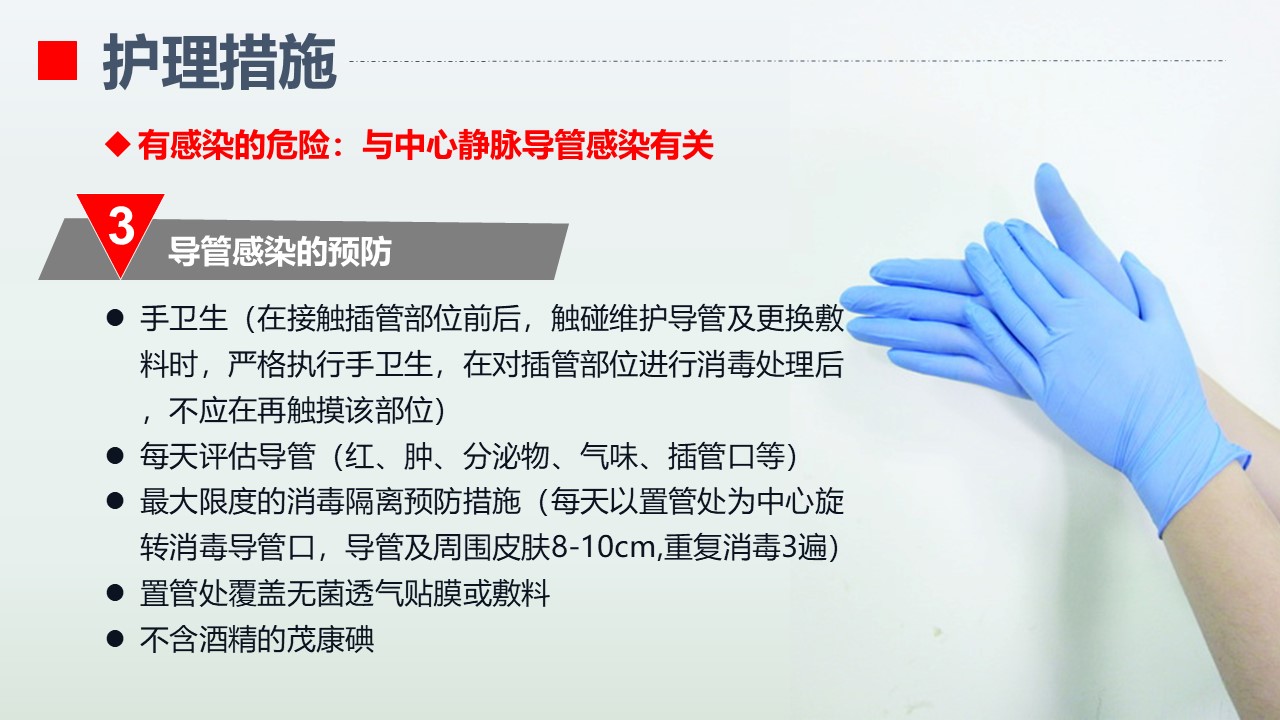 护理措施

◆ 有感染的危险：与中心静脉导管感染有关

3 导管感染的预防

● 手卫生（在接触插管部位前后，触碰维护导管及更换敷料时，严格执行手卫生，在对插管部位进行消毒处理后，不应在再触摸该部位）
● 每天评估导管（红、肿、分泌物、气味、插管口等）
● 最大限度的消毒隔离预防措施（每天以置管处为中心旋转消毒导管口，导管及周围皮肤8-10cm,重复消毒3遍）
● 置管处覆盖无菌透气贴膜或敷料
● 不含酒精的茂康碘